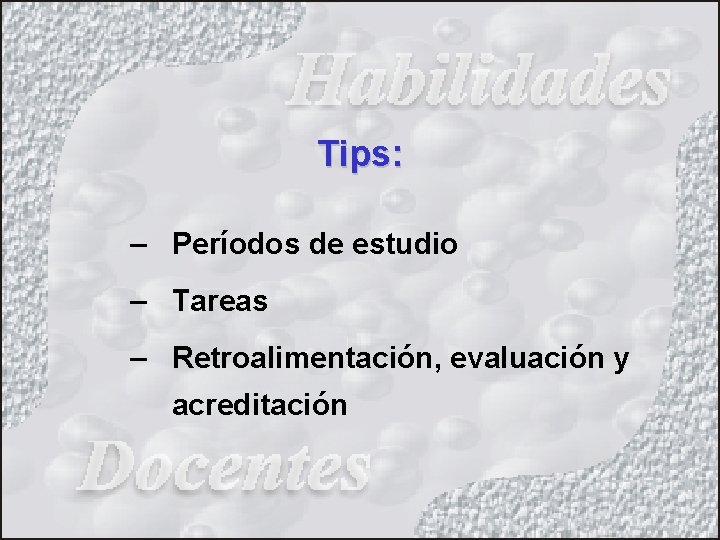 Habilidades

Tips:

– Períodos de estudio

– Tareas

– Retroalimentación, evaluación y acreditación

Docentes